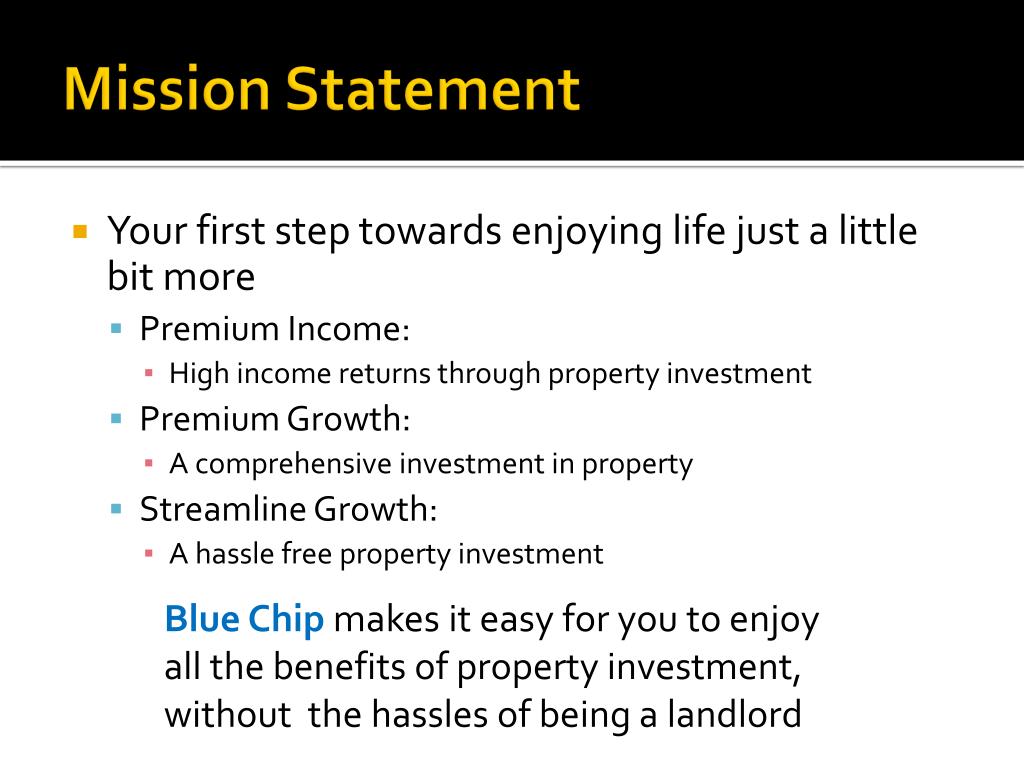 Mission Statement

Your first step towards enjoying life just a little bit more

Premium Income:

High income returns through property investment

Premium Growth:

A comprehensive investment in property

Streamline Growth:

A hassle free property investment

Blue Chip makes it easy for you to enjoy all the benefits of property investment, without the hassles of being a landlord